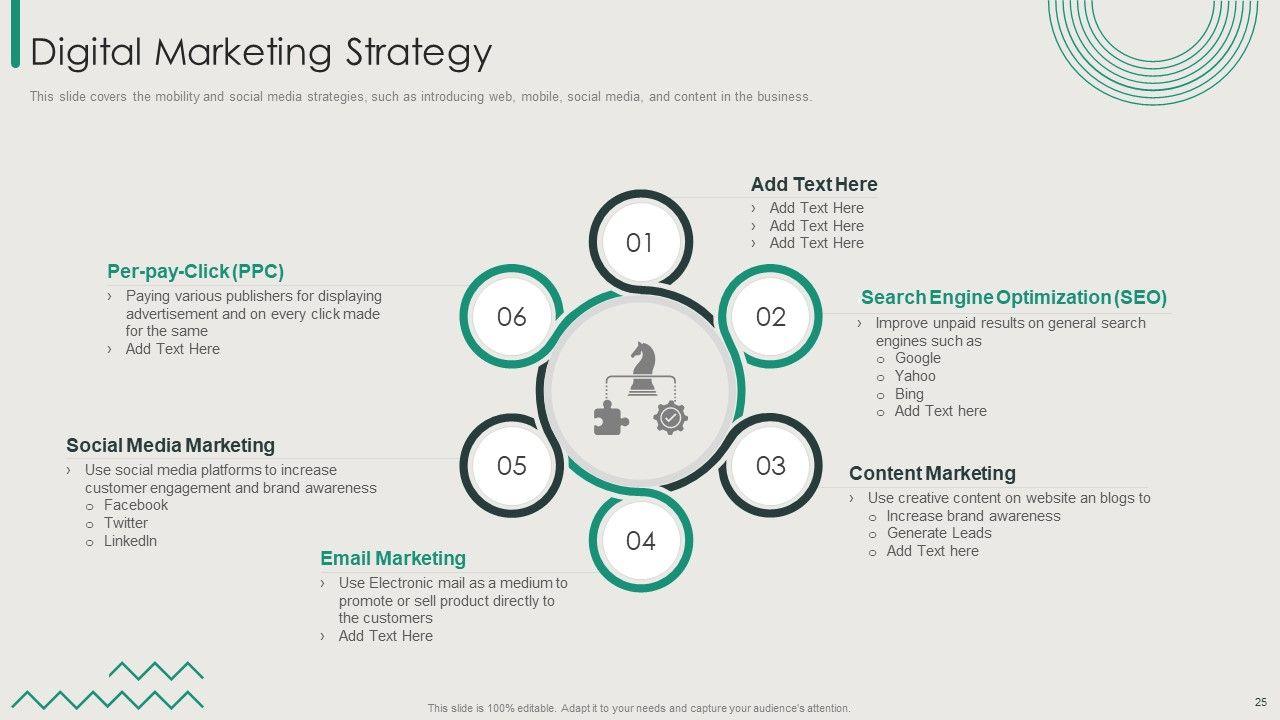 Digital Marketing Strategy

This slide covers the mobility and social media strategies, such as introducing web, mobile, social media, and content in the business.

01

Add Text Here
› Add Text Here
› Add Text Here
› Add Text Here

02

Search Engine Optimization (SEO)
› Improve unpaid results on general search engines such as
o Google
o Yahoo
o Bing
o Add Text here

03

Content Marketing
› Use creative content on website an blogs to
o Increase brand awareness
o Generate Leads
o Add Text here

04

Email Marketing
› Use Electronic mail as a medium to promote or sell product directly to the customers
› Add Text Here

05

Social Media Marketing
› Use social media platforms to increase customer engagement and brand awareness
o Facebook
o Twitter
o LinkedIn

06

Per-pay-Click (PPC)
› Paying various publishers for displaying advertisement and on every click made for the same
› Add Text Here

This slide is 100% editable. Adapt it to your needs and capture your audience's attention.

25